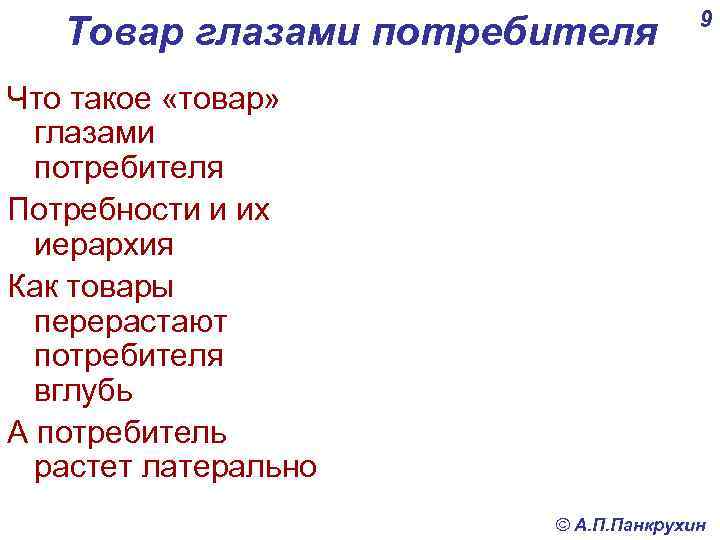 Товар глазами потребителя

9

Что такое «товар» глазами потребителя

Потребности и их иерархия

Как товары перерастают потребителя вглубь

А потребитель растет латерально

© А.П.Панкрухин